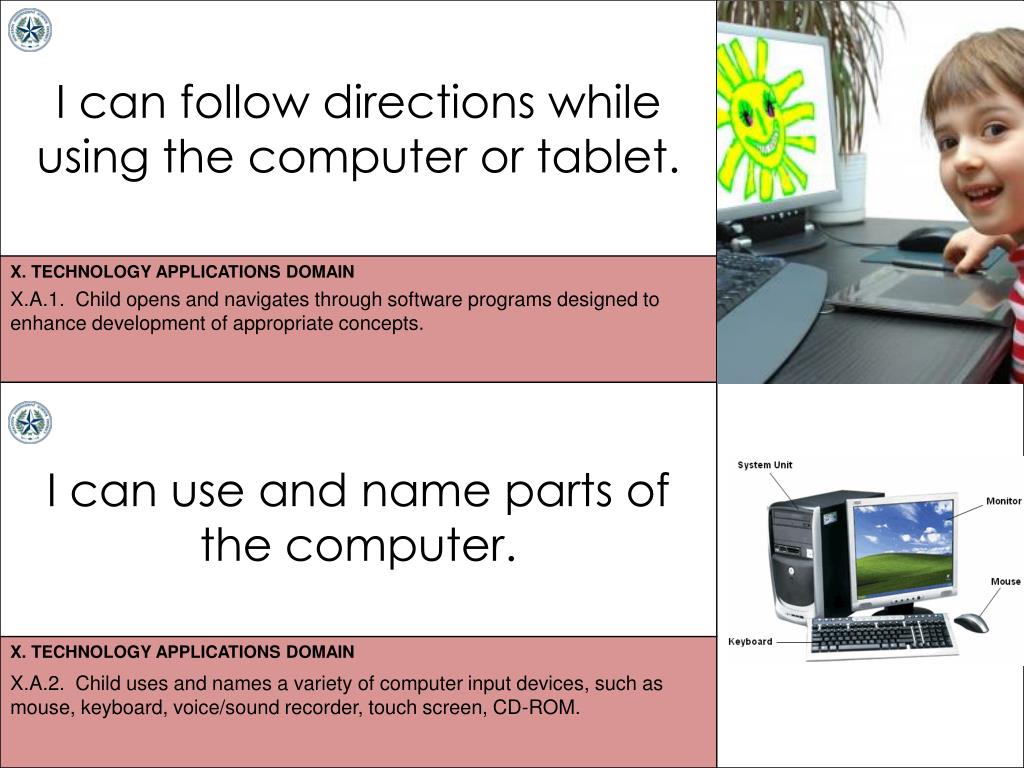 I can follow directions while using the computer or tablet.

X. TECHNOLOGY APPLICATIONS DOMAIN

X.A.1. Child opens and navigates through software programs designed to enhance development of appropriate concepts.

I can use and name parts of the computer.

System Unit

Monitor

Mouse

Keyboard

X. TECHNOLOGY APPLICATIONS DOMAIN

X.A.2. Child uses and names a variety of computer input devices, such as mouse, keyboard, voice/sound recorder, touch screen, CD-ROM.